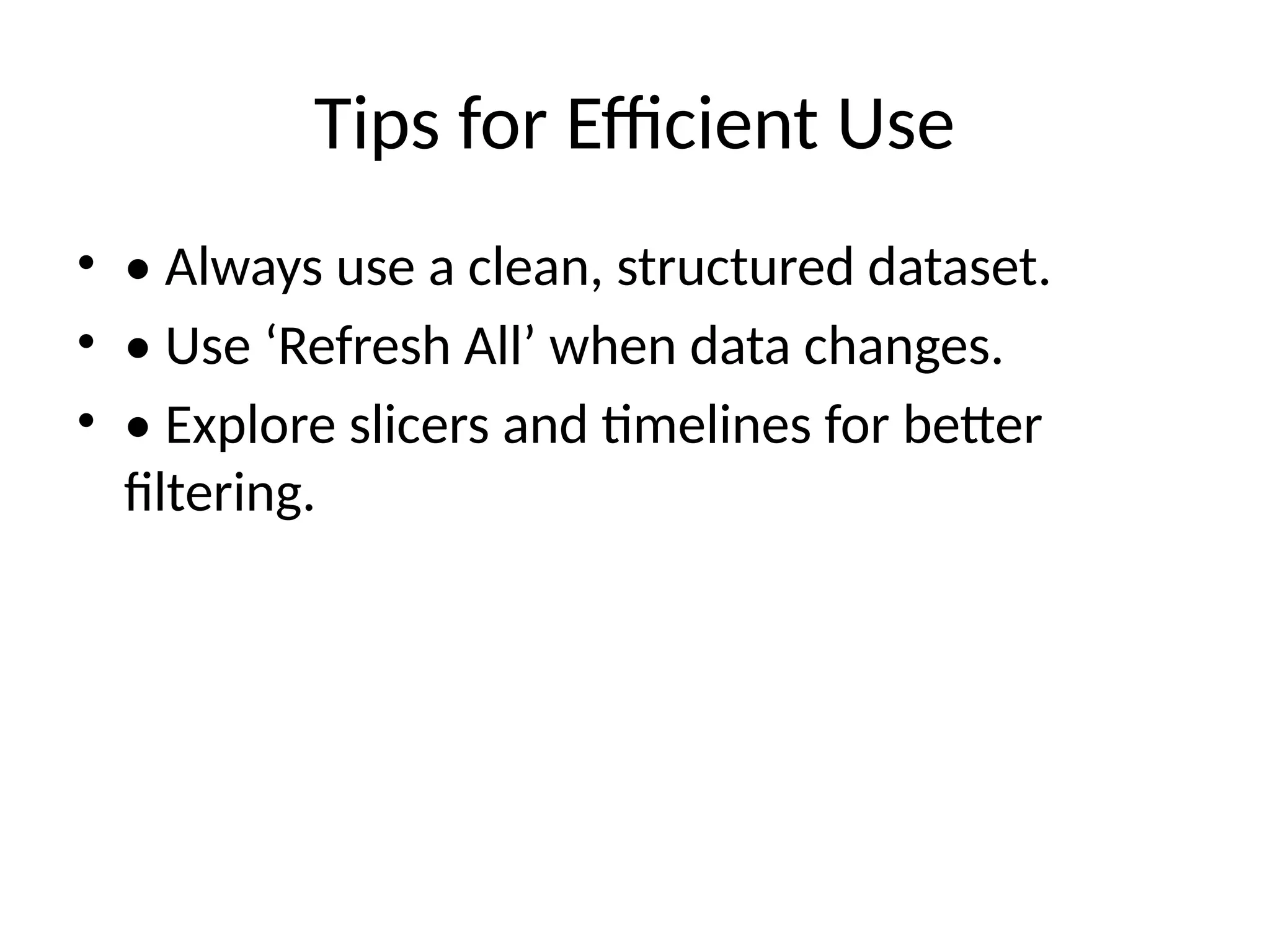 Tips for Efficient Use

• • Always use a clean, structured dataset.
• • Use ‘Refresh All’ when data changes.
• • Explore slicers and timelines for better filtering.